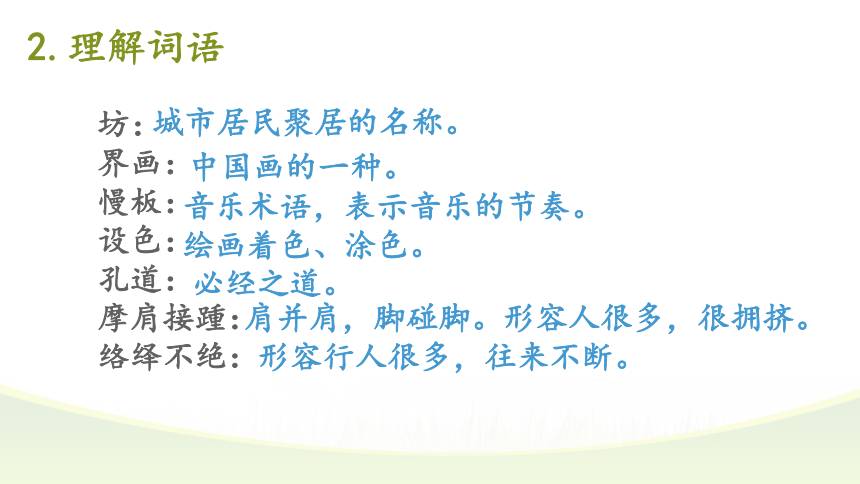 2. 理解词语

坊：城市居民聚居的名称。
界画：中国画的一种。
慢板：音乐术语，表示音乐的节奏。
设色：绘画着色、涂色。
孔道：必经之道。
摩肩接踵：肩并肩，脚碰脚。形容人很多，很拥挤。
络绎不绝：形容行人很多，往来不断。